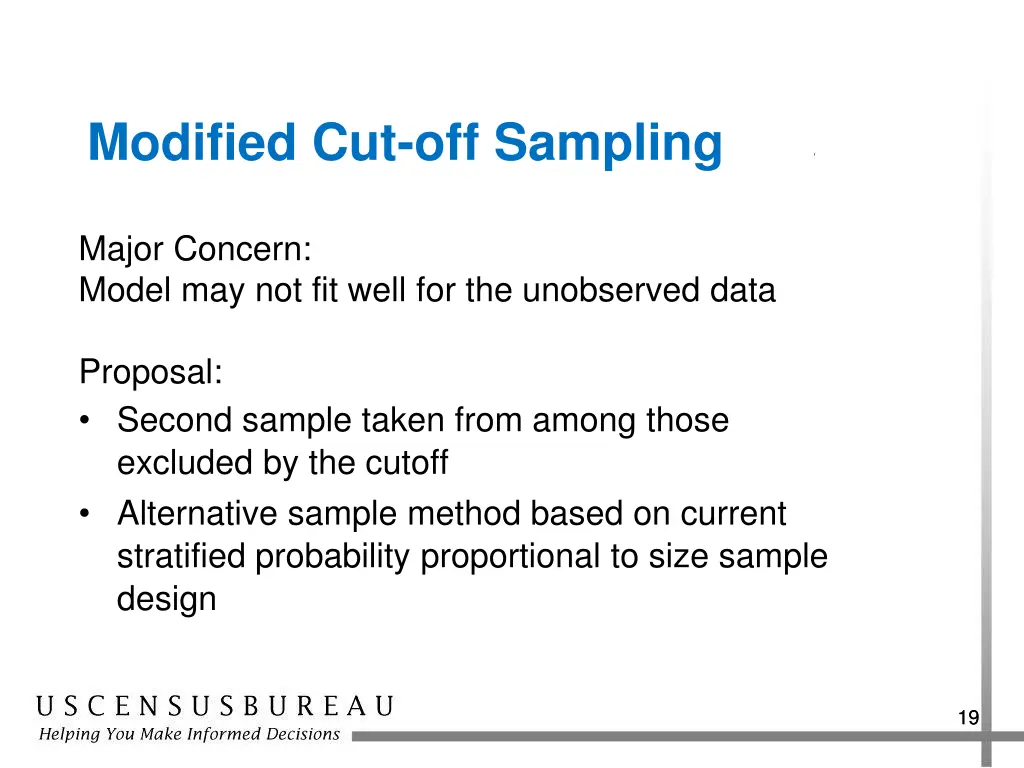 Modified Cut-off Sampling

Major Concern:
Model may not fit well for the unobserved data

Proposal:
• Second sample taken from among those excluded by the cutoff
• Alternative sample method based on current stratified probability proportional to size sample design

USCENSUSBUREAU
Helping You Make Informed Decisions

19